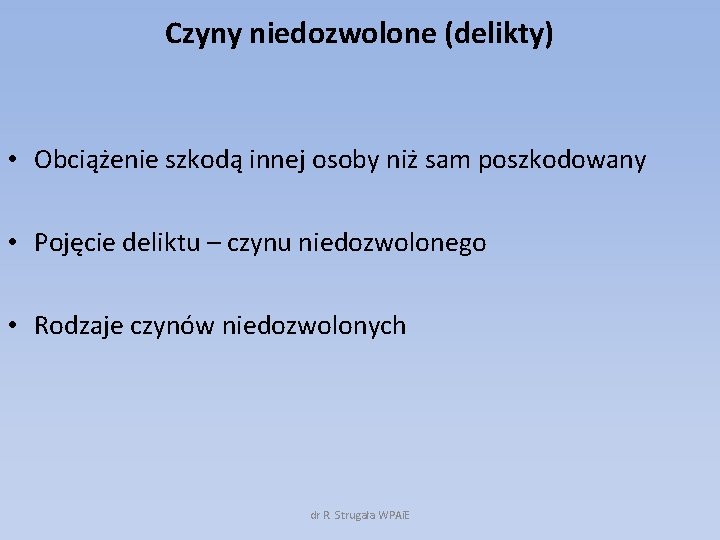 Czyny niedozwolone (delikty)

• Obciążenie szkodą innej osoby niż sam poszkodowany

• Pojęcie deliktu – czynu niedozwolonego

• Rodzaje czynów niedozwolonych

dr R. Strugała WPAiE